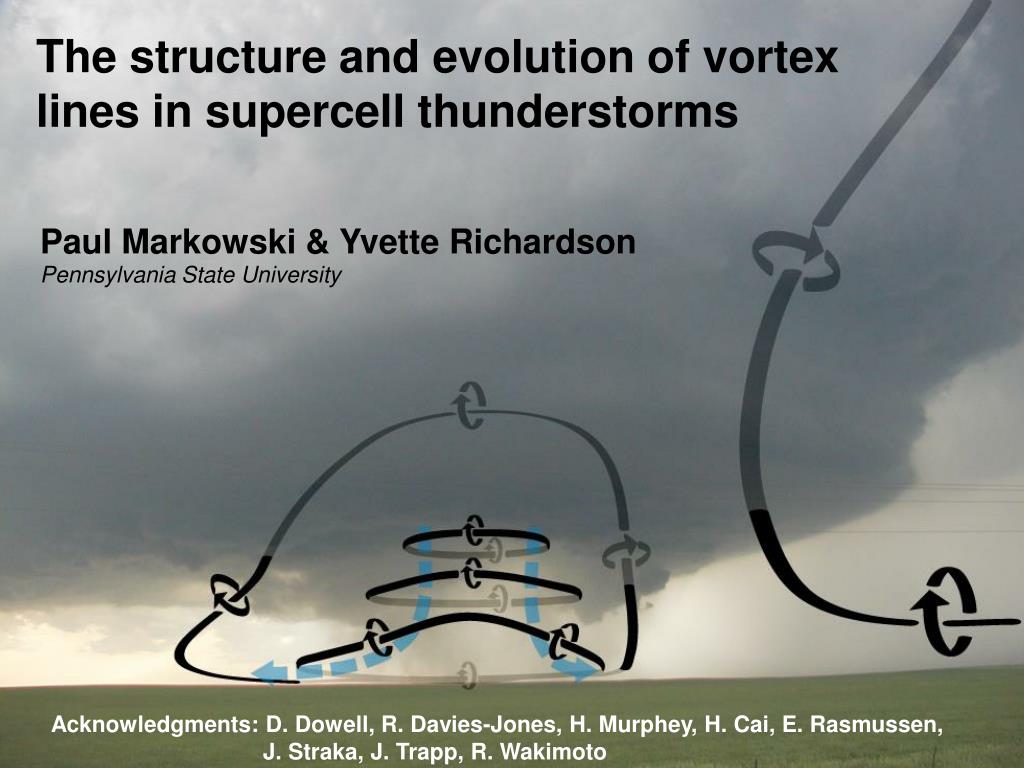 The structure and evolution of vortex lines in supercell thunderstorms

Paul Markowski & Yvette Richardson
Pennsylvania State University

Acknowledgments: D. Dowell, R. Davies-Jones, H. Murphey, H. Cai, E. Rasmussen, J. Straka, J. Trapp, R. Wakimoto